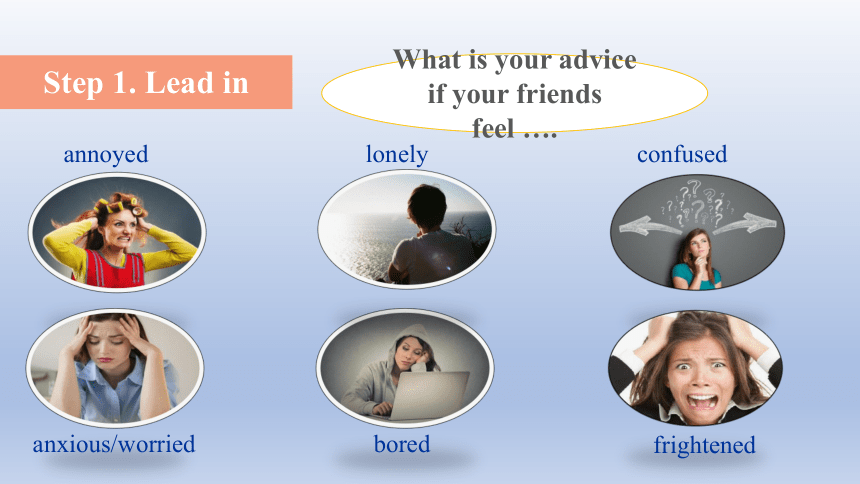 Step 1. Lead in

What is your advice if your friends feel ….

annoyed

lonely

confused

anxious/worried

bored

frightened